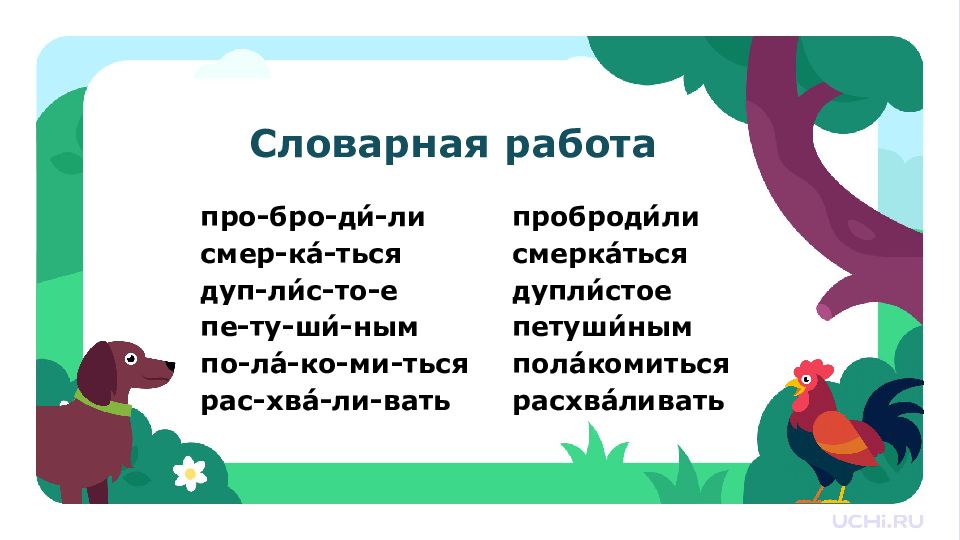 Словарная работа

про-бро-ди́-ли
смер-ка́-ться
дуп-ли́с-то-е
пе-ту-ши́-ным
по-ла́-ко-ми-ться
рас-хва́-ли-вать

проброди́ли
смерка́ться
дупли́стое
петуши́ным
пола́комиться
расхва́ливать

UCHi.RU